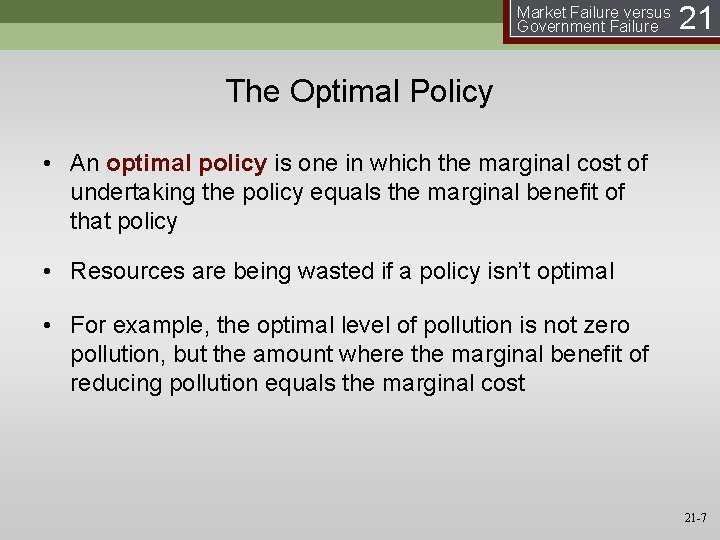 Market Failure versus Government Failure 21

The Optimal Policy

• An optimal policy is one in which the marginal cost of undertaking the policy equals the marginal benefit of that policy

• Resources are being wasted if a policy isn't optimal

• For example, the optimal level of pollution is not zero pollution, but the amount where the marginal benefit of reducing pollution equals the marginal cost

21-7